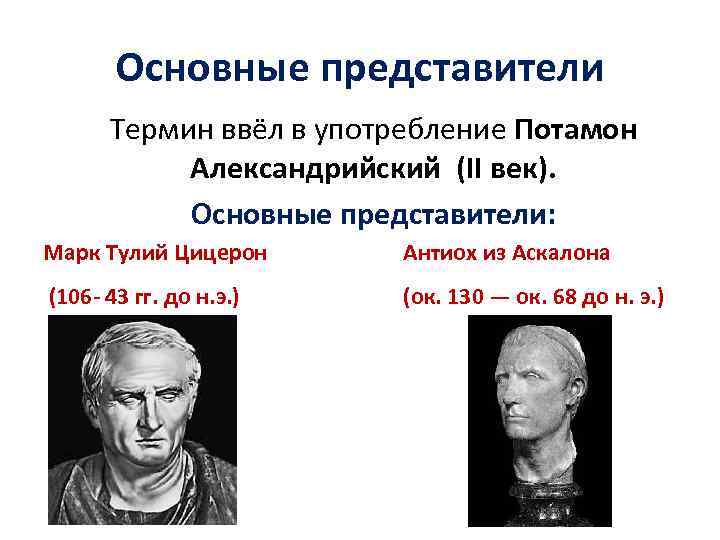 Основные представители

Термин ввёл в употребление Потамон Александрийский (II век).

Основные представители:

Марк Тулий Цицерон

(106- 43 гг. до н.э.)

Антиох из Аскалона

(ок. 130 — ок. 68 до н. э.)